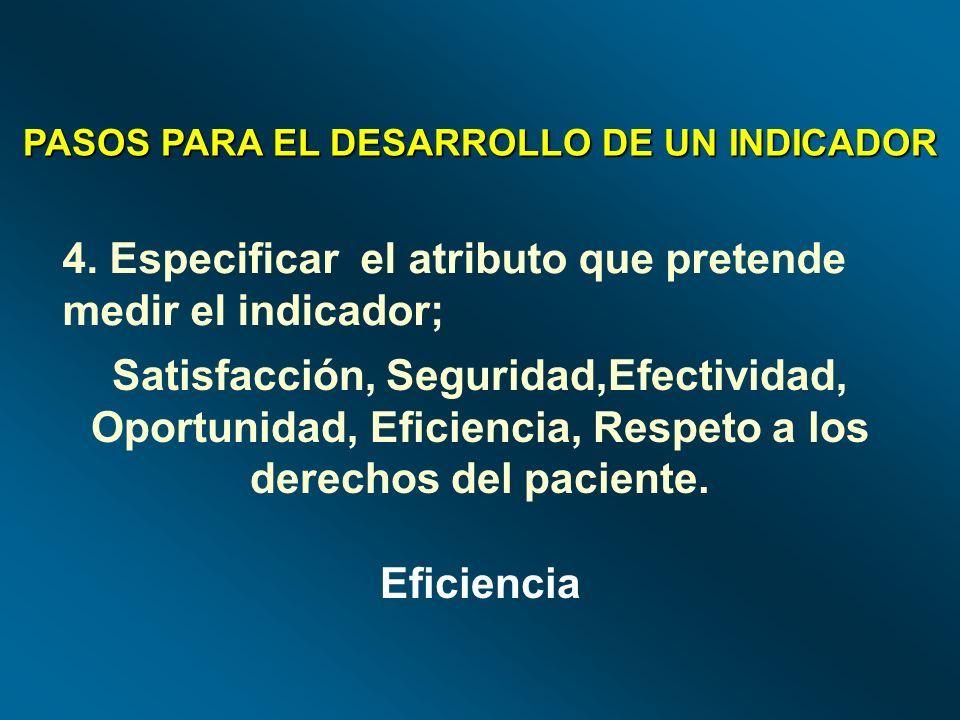 PASOS PARA EL DESARROLLO DE UN INDICADOR

4. Especificar el atributo que pretende medir el indicador;

Satisfacción, Seguridad,Efectividad, Oportunidad, Eficiencia, Respeto a los derechos del paciente.

Eficiencia